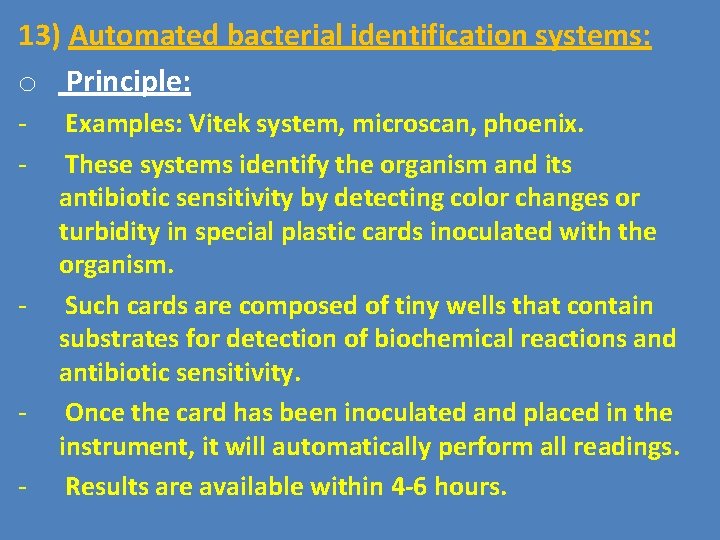 13) Automated bacterial identification systems:

o Principle:

- Examples: Vitek system, microscan, phoenix.

- These systems identify the organism and its antibiotic sensitivity by detecting color changes or turbidity in special plastic cards inoculated with the organism.

- Such cards are composed of tiny wells that contain substrates for detection of biochemical reactions and antibiotic sensitivity.

- Once the card has been inoculated and placed in the instrument, it will automatically perform all readings.

- Results are available within 4-6 hours.